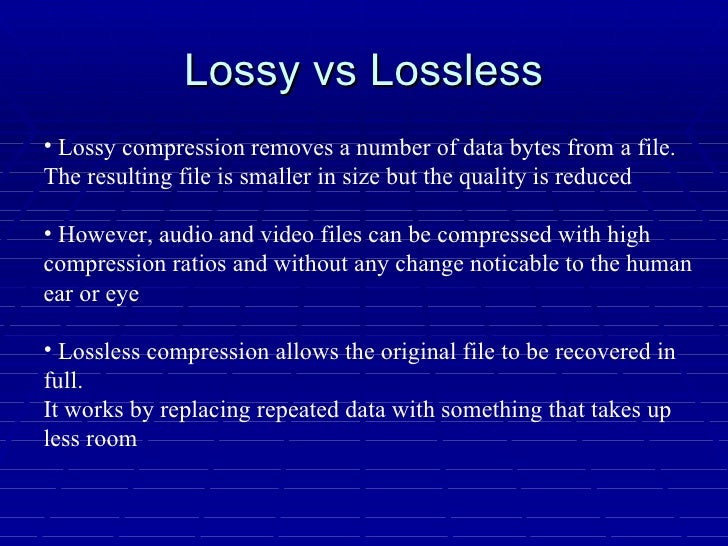 Lossy vs Lossless

• Lossy compression removes a number of data bytes from a file. The resulting file is smaller in size but the quality is reduced

• However, audio and video files can be compressed with high compression ratios and without any change noticable to the human ear or eye

• Lossless compression allows the original file to be recovered in full.
It works by replacing repeated data with something that takes up less room